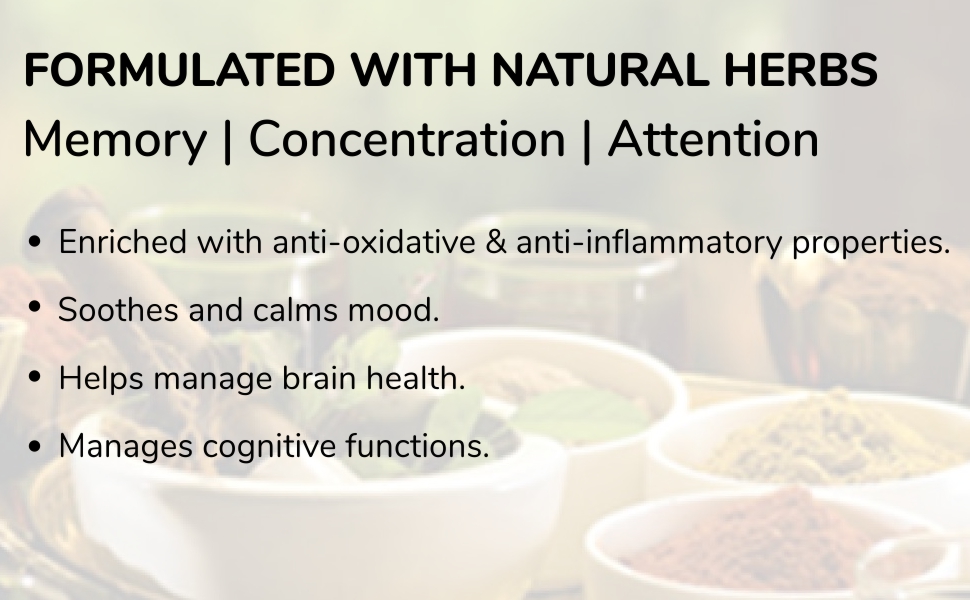 FORMULATED WITH NATURAL HERBS

Memory | Concentration | Attention

• Enriched with anti-oxidative & anti-inflammatory properties.

• Soothes and calms mood.

• Helps manage brain health.

• Manages cognitive functions.